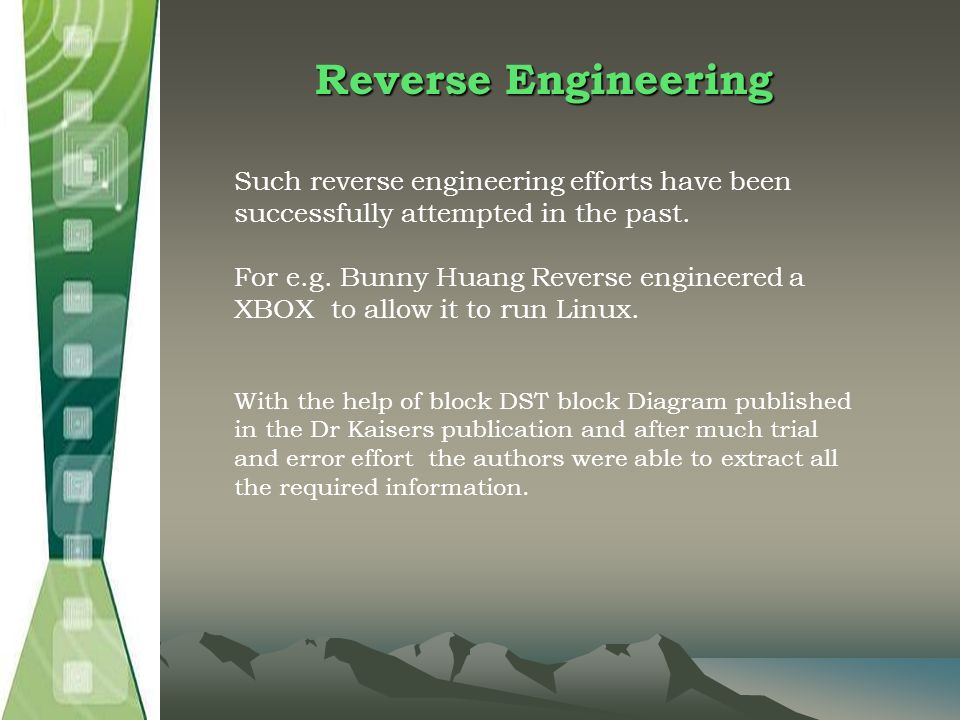 Reverse Engineering

Such reverse engineering efforts have been successfully attempted in the past.

For e.g. Bunny Huang Reverse engineered a XBOX to allow it to run Linux.

With the help of block DST block Diagram published in the Dr Kaisers publication and after much trial and error effort the authors were able to extract all the required information.